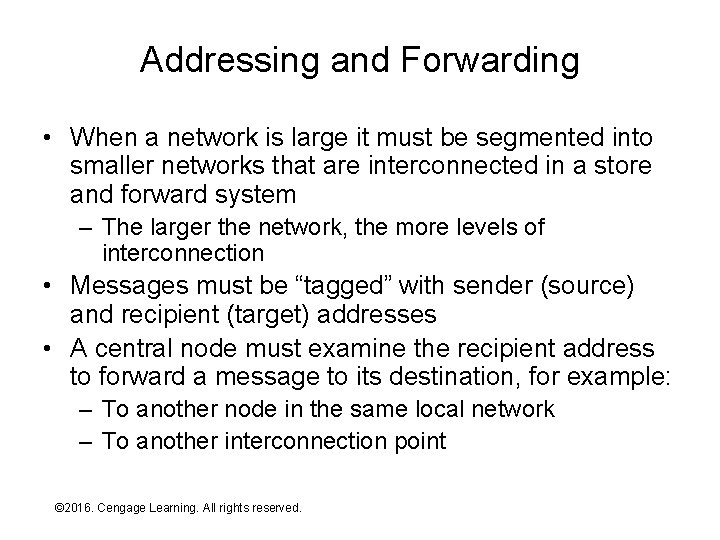 Addressing and Forwarding

• When a network is large it must be segmented into smaller networks that are interconnected in a store and forward system
– The larger the network, the more levels of interconnection
• Messages must be “tagged” with sender (source) and recipient (target) addresses
• A central node must examine the recipient address to forward a message to its destination, for example:
– To another node in the same local network
– To another interconnection point

©2016. Cengage Learning. All rights reserved.